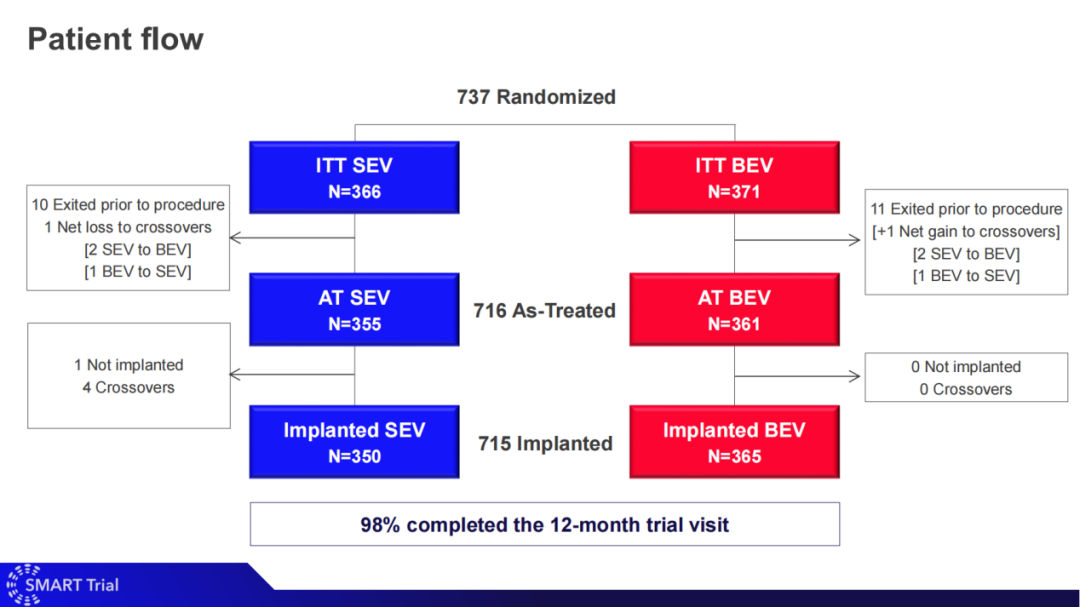 Patient flow

737 Randomized

ITT SEV
N=366

ITT BEV
N=371

10 Exited prior to procedure
1 Net loss to crossovers
[2 SEV to BEV]
[1 BEV to SEV]

11 Exited prior to procedure
[+1 Net gain to crossovers]
[2 SEV to BEV]
[1 BEV to SEV]

AT SEV
N=355

716 As-Treated

AT BEV
N=361

1 Not implanted
4 Crossovers

0 Not implanted
0 Crossovers

Implanted SEV
N=350

715 Implanted

Implanted BEV
N=365

98% completed the 12-month trial visit

SMART Trial